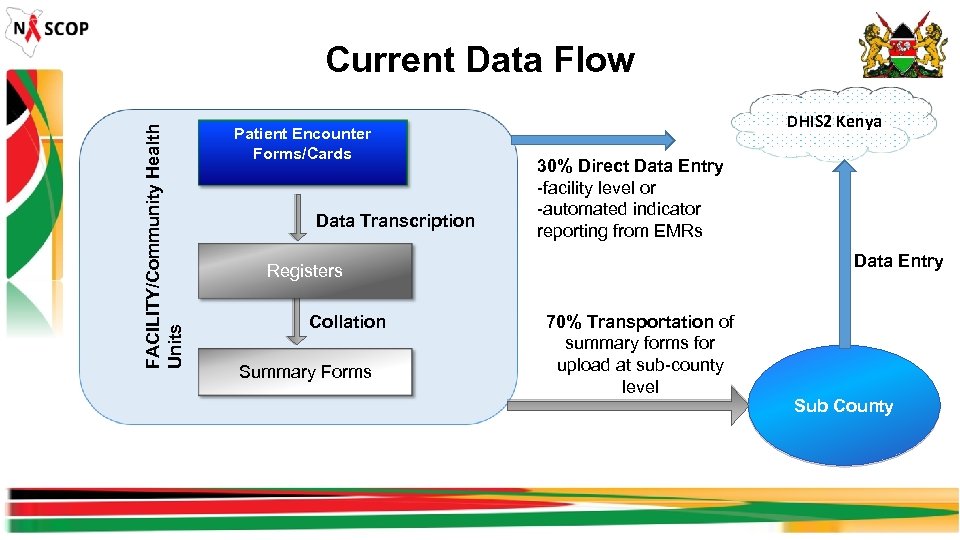 NASCOP

Current Data Flow

FACILITY/Community Health Units

Patient Encounter Forms/Cards

Data Transcription

Registers

Collation

Summary Forms

30% Direct Data Entry
-facility level or
-automated indicator reporting from EMRs

70% Transportation of summary forms for upload at sub-county level

DHIS2 Kenya

Data Entry

Sub County